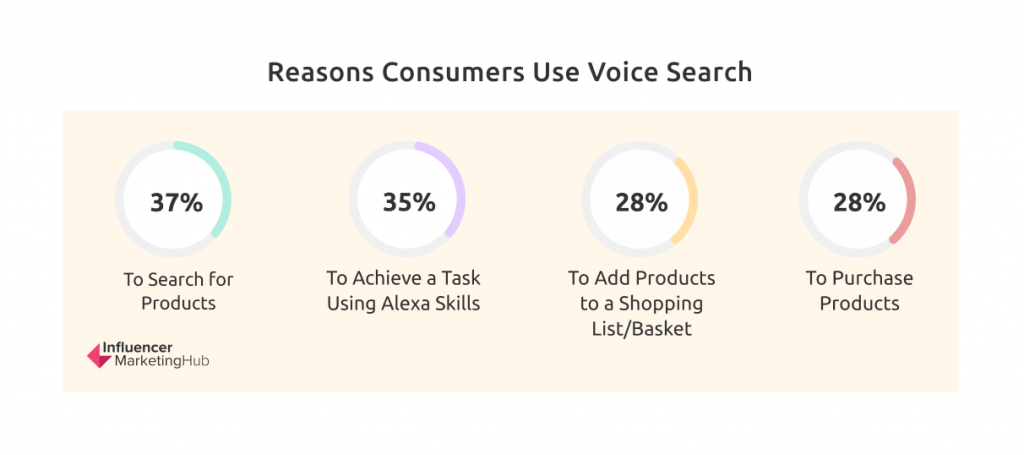 Reasons Consumers Use Voice Search

37%

To Search for Products

35%

To Achieve a Task Using Alexa Skills

28%

To Add Products to a Shopping List/Basket

28%

To Purchase Products

Influencer MarketingHub